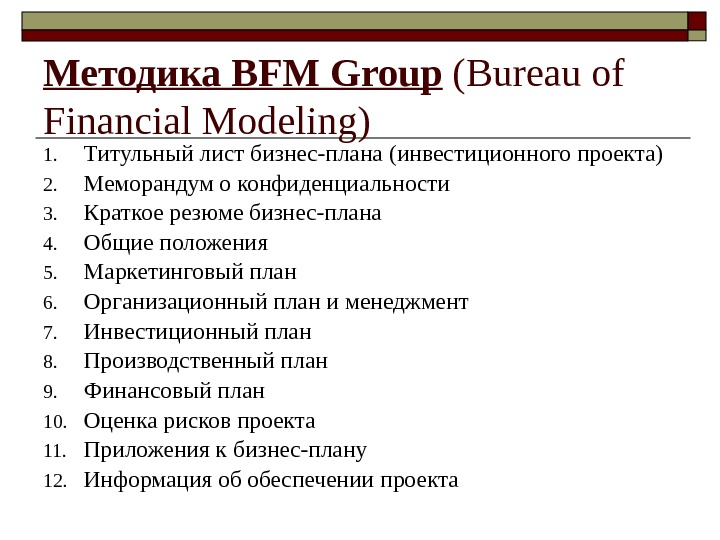 Методика BFM Group (Bureau of Financial Modeling)

1. Титульный лист бизнес-плана (инвестиционного проекта)
2. Меморандум о конфиденциальности
3. Краткое резюме бизнес-плана
4. Общие положения
5. Маркетинговый план
6. Организационный план и менеджмент
7. Инвестиционный план
8. Производственный план
9. Финансовый план
10. Оценка рисков проекта
11. Приложения к бизнес-плану
12. Информация об обеспечении проекта